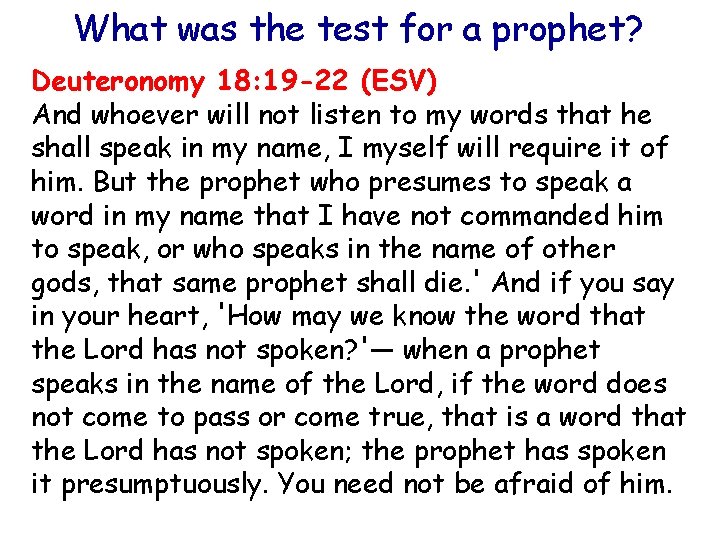 What was the test for a prophet?

Deuteronomy 18:19-22 (ESV)
And whoever will not listen to my words that he shall speak in my name, I myself will require it of him. But the prophet who presumes to speak a word in my name that I have not commanded him to speak, or who speaks in the name of other gods, that same prophet shall die.' And if you say in your heart, 'How may we know the word that the Lord has not spoken?'— when a prophet speaks in the name of the Lord, if the word does not come to pass or come true, that is a word that the Lord has not spoken; the prophet has spoken it presumptuously. You need not be afraid of him.